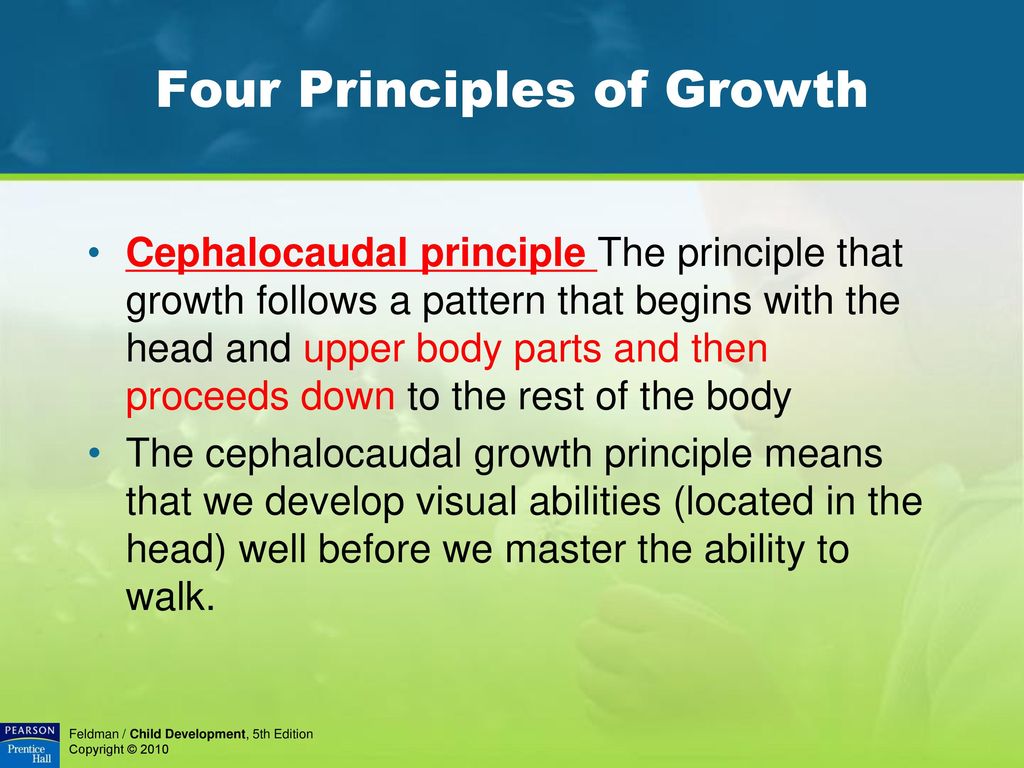 Four Principles of Growth

• Cephalocaudal principle The principle that growth follows a pattern that begins with the head and upper body parts and then proceeds down to the rest of the body

• The cephalocaudal growth principle means that we develop visual abilities (located in the head) well before we master the ability to walk.

PEARSON
Prentice Hall

Feldman / Child Development, 5th Edition
Copyright © 2010